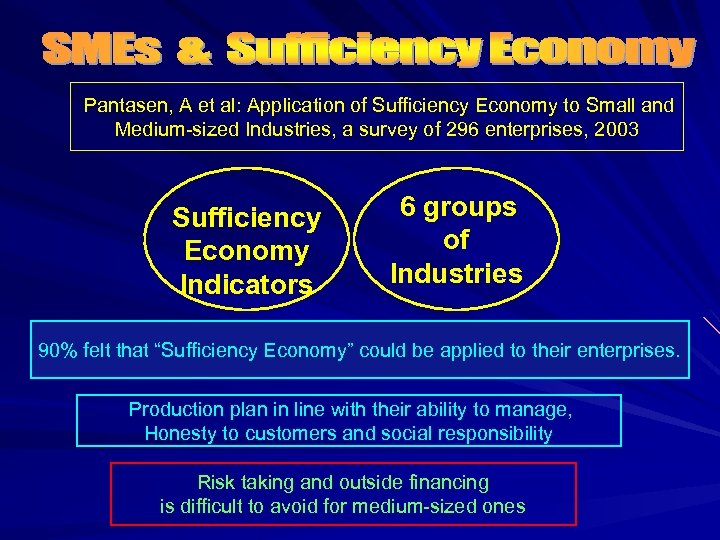 SMEs & Sufficiency Economy

Pantasen, A et al: Application of Sufficiency Economy to Small and Medium-sized Industries, a survey of 296 enterprises, 2003

Sufficiency Economy Indicators

6 groups of Industries

90% felt that “Sufficiency Economy” could be applied to their enterprises.

Production plan in line with their ability to manage, Honesty to customers and social responsibility

Risk taking and outside financing is difficult to avoid for medium-sized ones